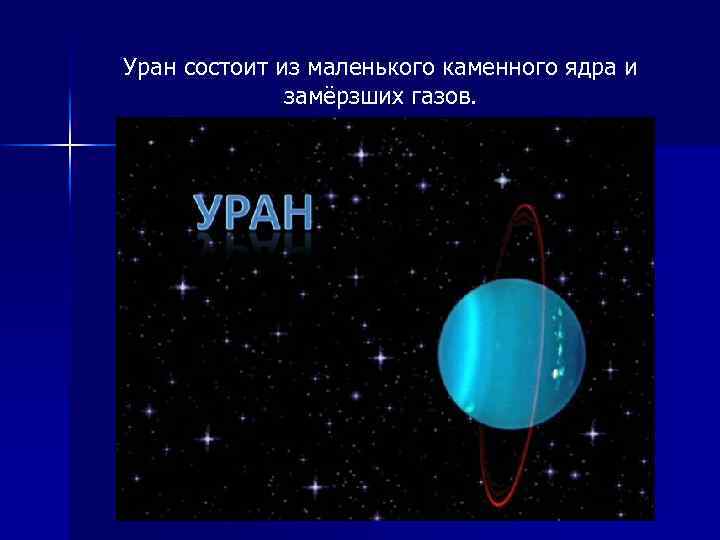 Уран состоит из маленького каменного ядра и замёрзших газов.

УРАН